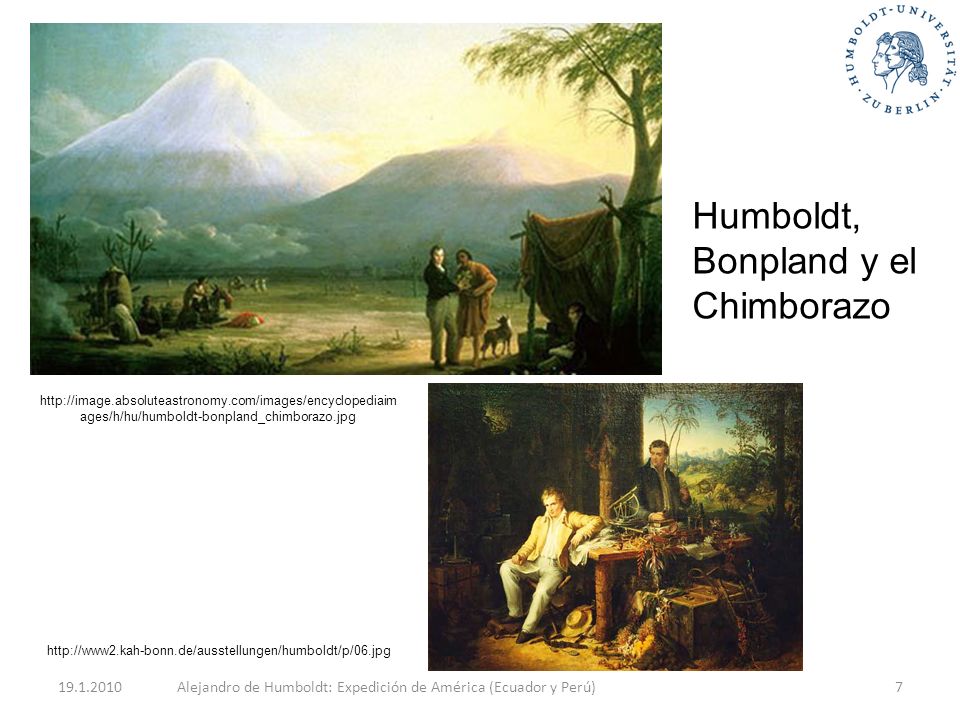 HUMBOLDT-UNIVERSITÄT ZU BERLIN

Humboldt, Bonpland y el Chimborazo

http://image.absoluteastronomy.com/images/encyclopediaimages/h/hu/humboldt-bonpland_chimborazo.jpg

http://www2.kah-bonn.de/ausstellungen/humboldt/p/06.jpg

19.1.2010 Alejandro de Humboldt: Expedición de América (Ecuador y Perú) 7